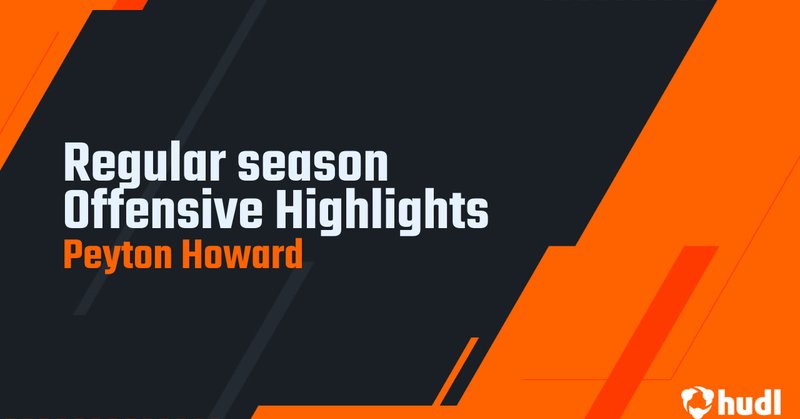 Regular season Offensive Highlights
Peyton Howard

hudl